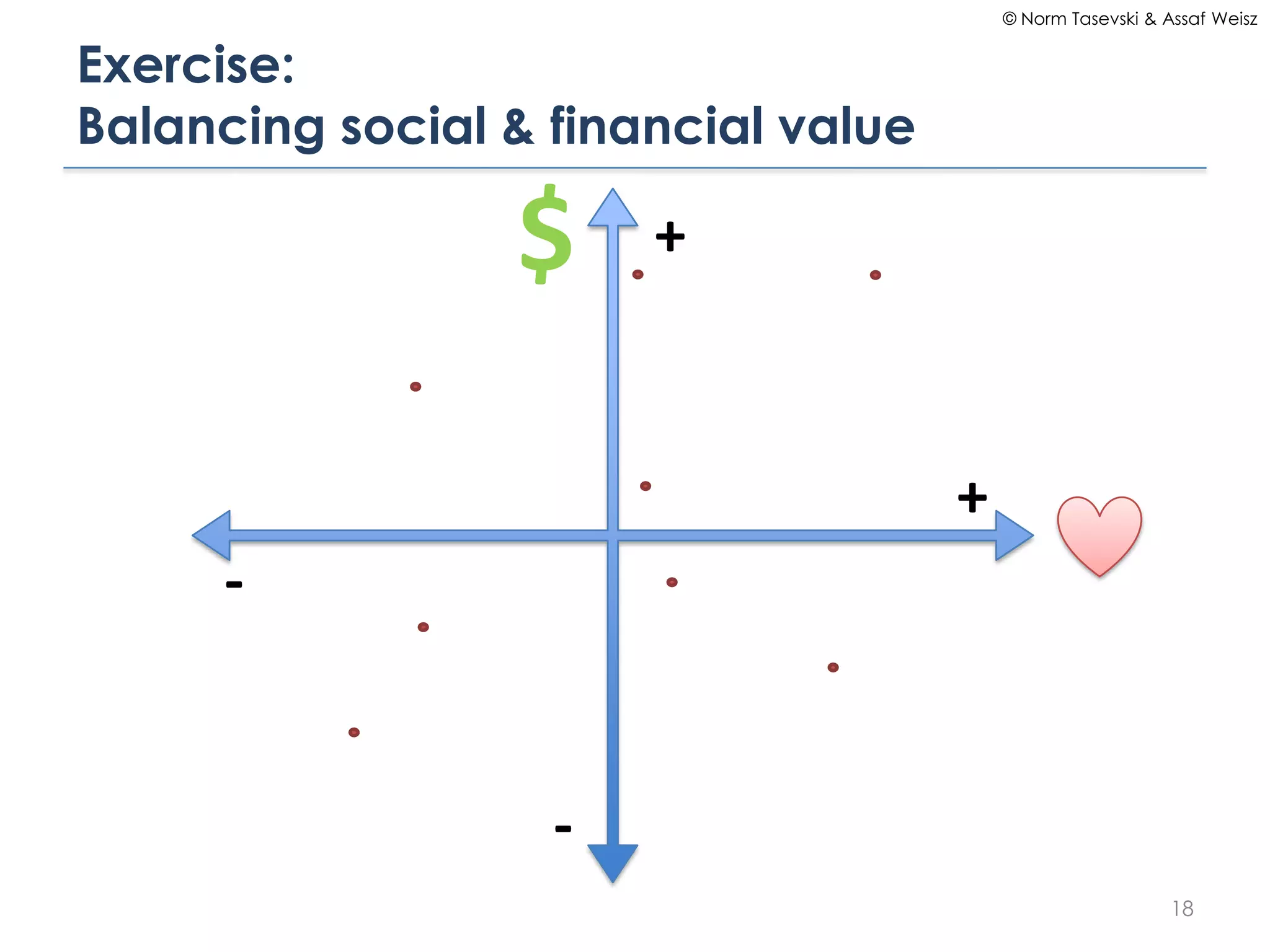 © Norm Tasevski & Assaf Weisz

Exercise:
Balancing social & financial value

$
+
+
-
-

18